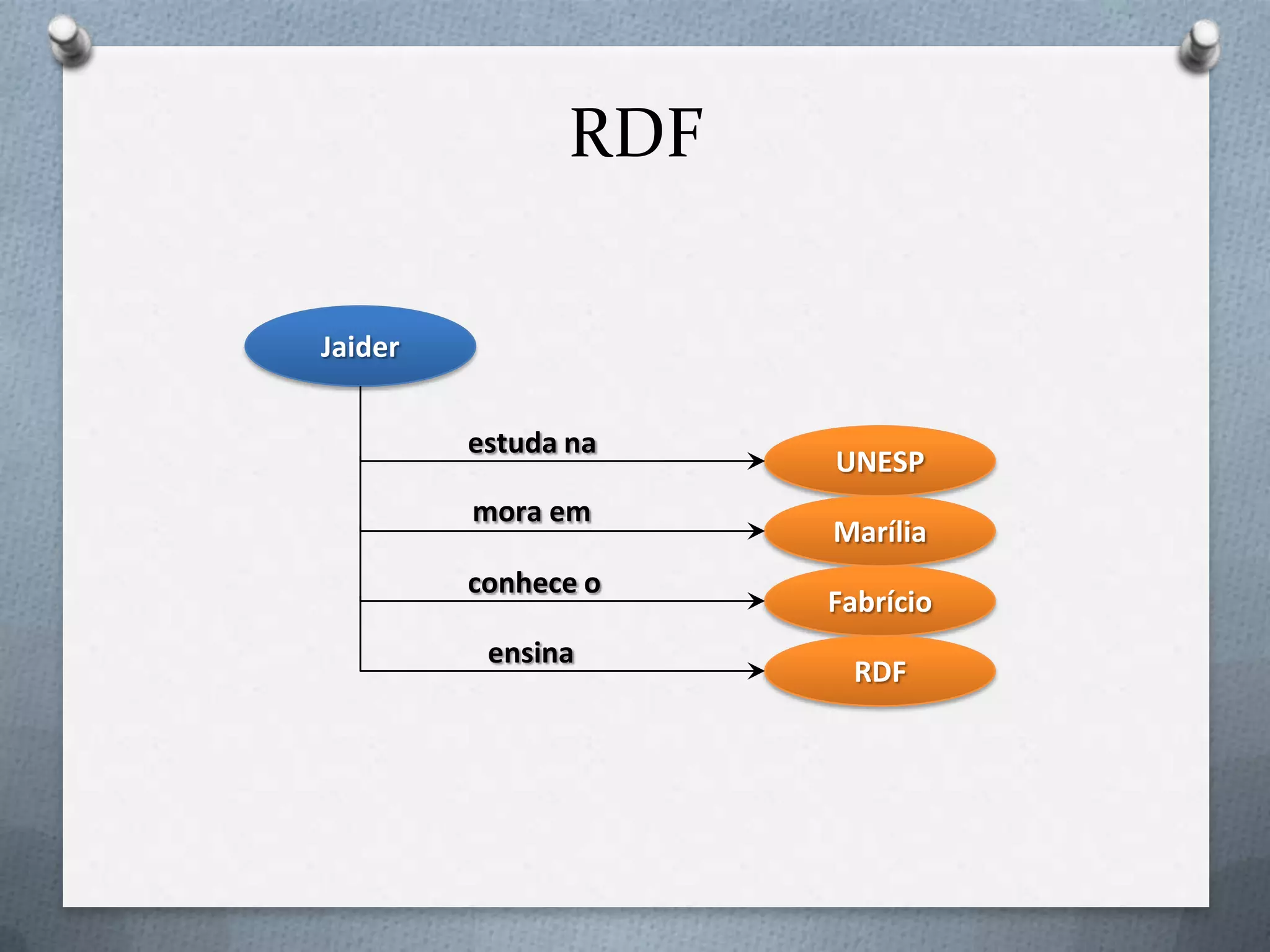 RDF

Jaider

estuda na

UNESP

mora em

Marília

conhece o

Fabrício

ensina

RDF